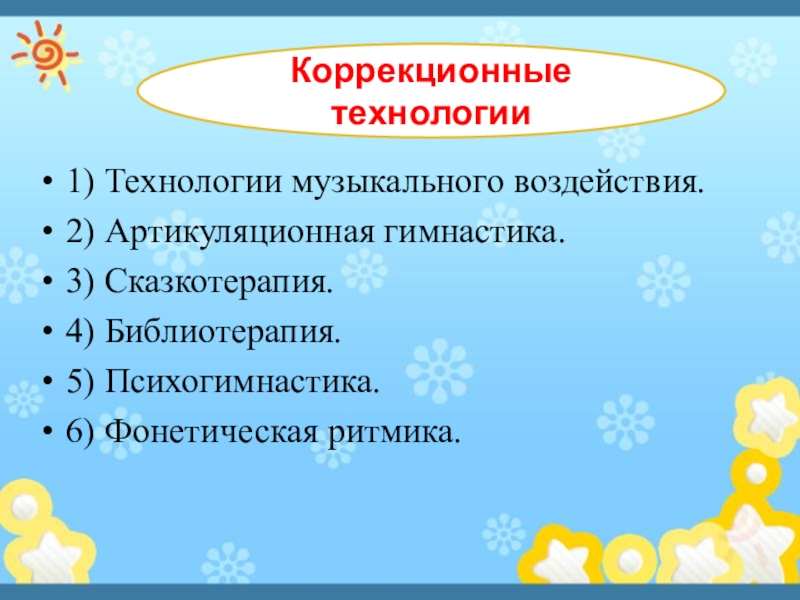 Коррекционные технологии

• 1) Технологии музыкального воздействия.
• 2) Артикуляционная гимнастика.
• 3) Сказкотерапия.
• 4) Библиотерапия.
• 5) Психогимнастика.
• 6) Фонетическая ритмика.